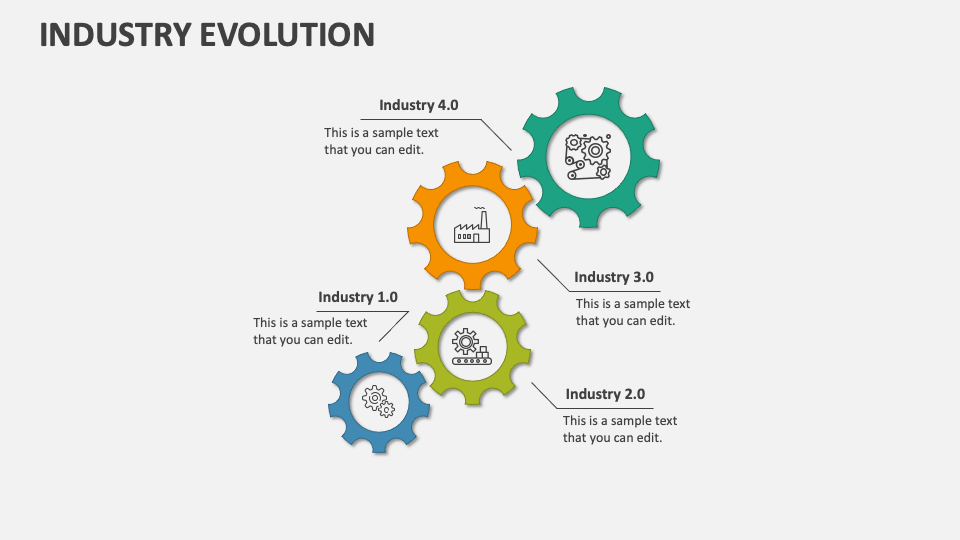 INDUSTRY EVOLUTION

Industry 4.0
This is a sample text that you can edit.

Industry 3.0
This is a sample text that you can edit.

Industry 1.0
This is a sample text that you can edit.

Industry 2.0
This is a sample text that you can edit.